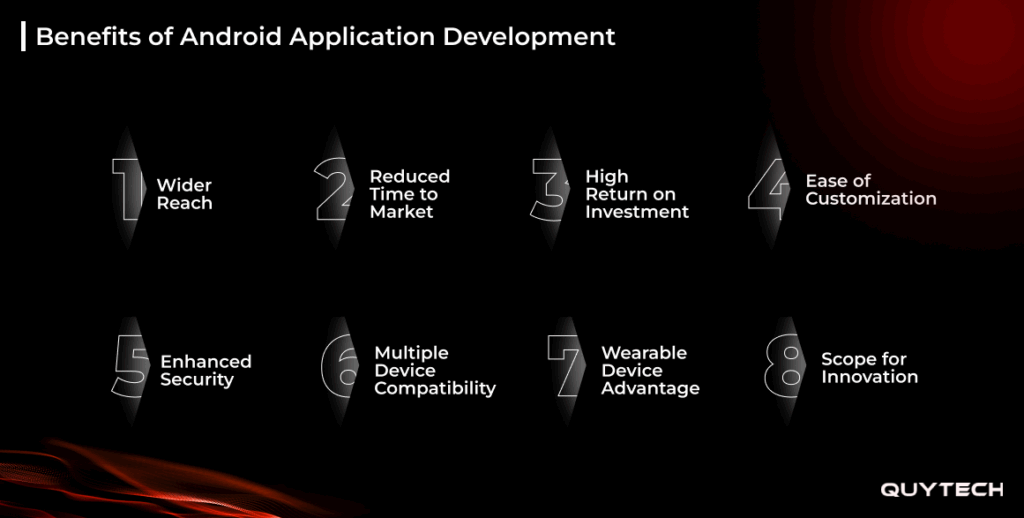 Benefits of Android Application Development

1 Wider Reach

2 Reduced Time to Market

3 High Return on Investment

4 Ease of Customization

5 Enhanced Security

6 Multiple Device Compatibility

7 Wearable Device Advantage

8 Scope for Innovation

QUYTECH